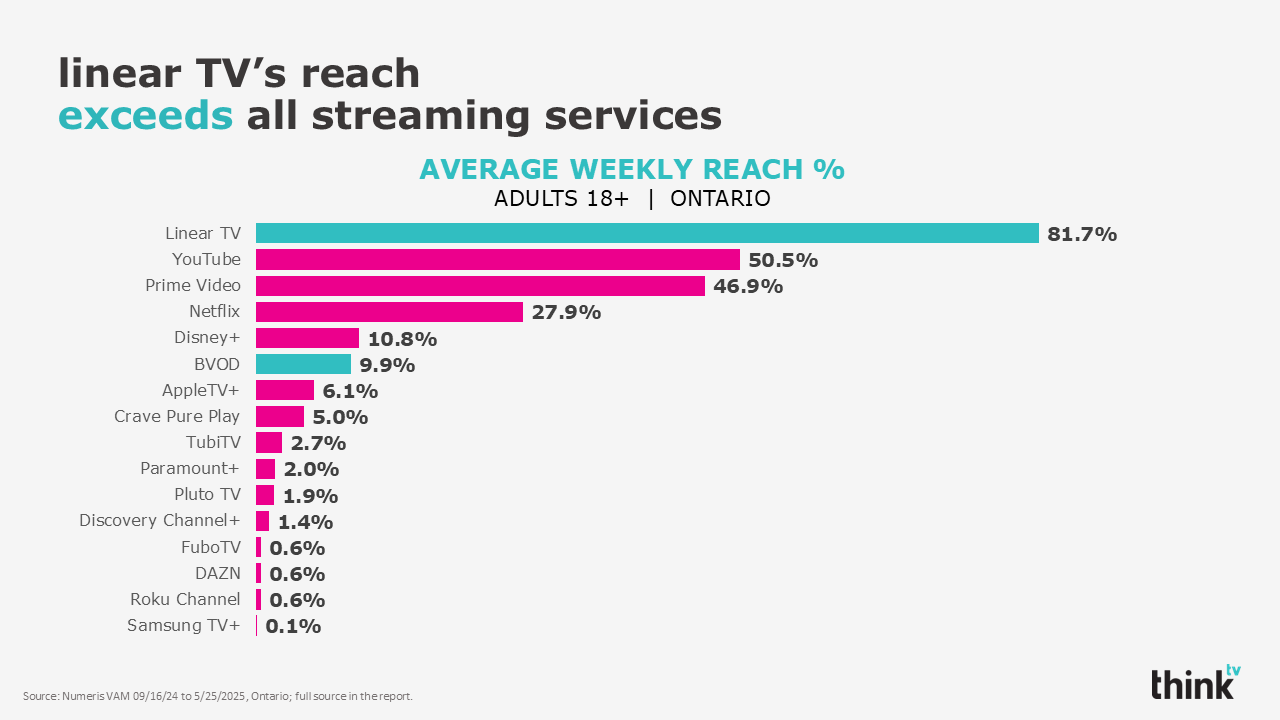 linear TV's reach
exceeds all streaming services

AVERAGE WEEKLY REACH %
ADULTS 18+ | ONTARIO

Linear TV 81.7%
YouTube 50.5%
Prime Video 46.9%
Netflix 27.9%
Disney+ 10.8%
BVOD 9.9%
AppleTV+ 6.1%
Crave Pure Play 5.0%
TubiTV 2.7%
Paramount+ 2.0%
Pluto TV 1.9%
Discovery Channel+ 1.4%
FuboTV 0.6%
DAZN 0.6%
Roku Channel 0.6%
Samsung TV+ 0.1%

Source: Numeris VAM 09/16/24 to 5/25/2025, Ontario; full source in the report.

think tv